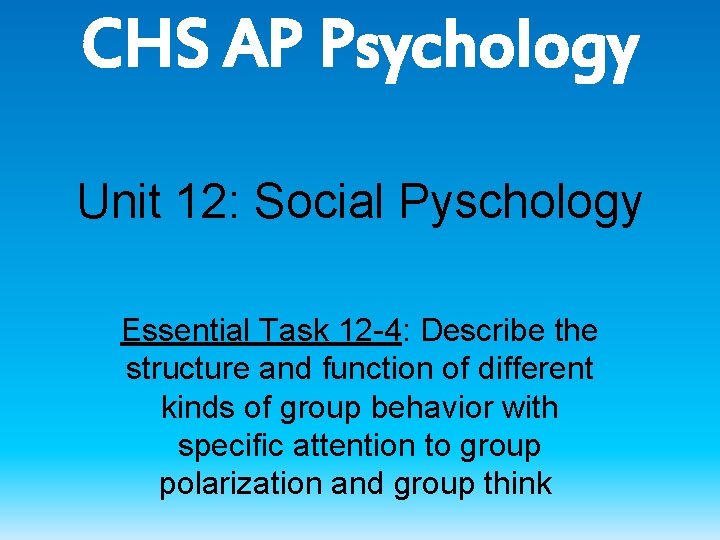 CHS AP Psychology

Unit 12: Social Pyschology

Essential Task 12-4: Describe the structure and function of different kinds of group behavior with specific attention to group polarization and group think